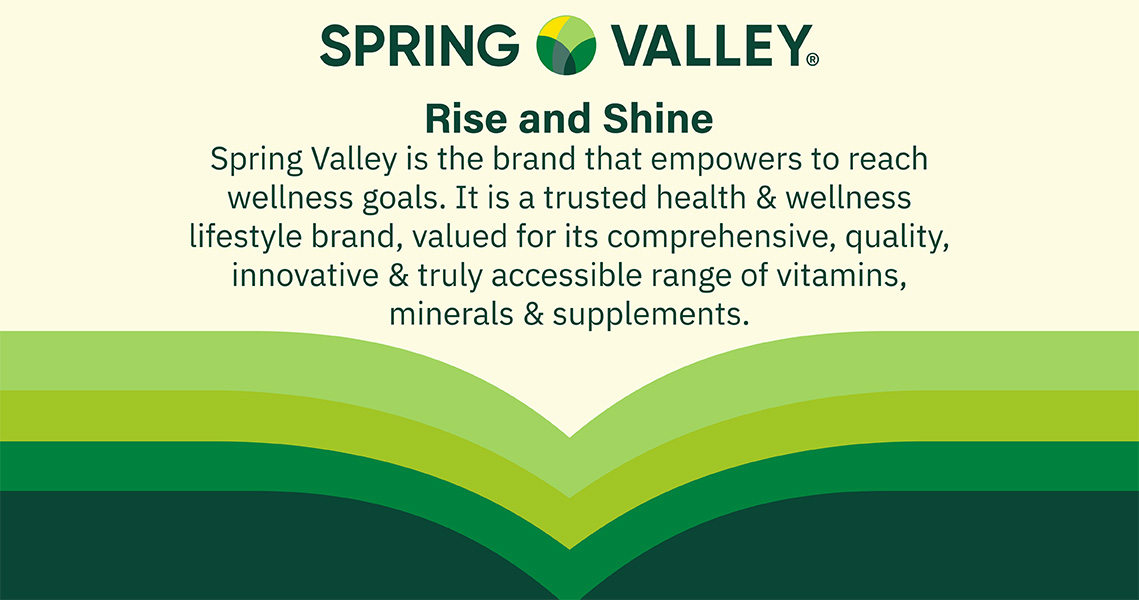 SPRING VALLEY®

Rise and Shine

Spring Valley is the brand that empowers to reach wellness goals. It is a trusted health & wellness lifestyle brand, valued for its comprehensive, quality, innovative & truly accessible range of vitamins, minerals & supplements.